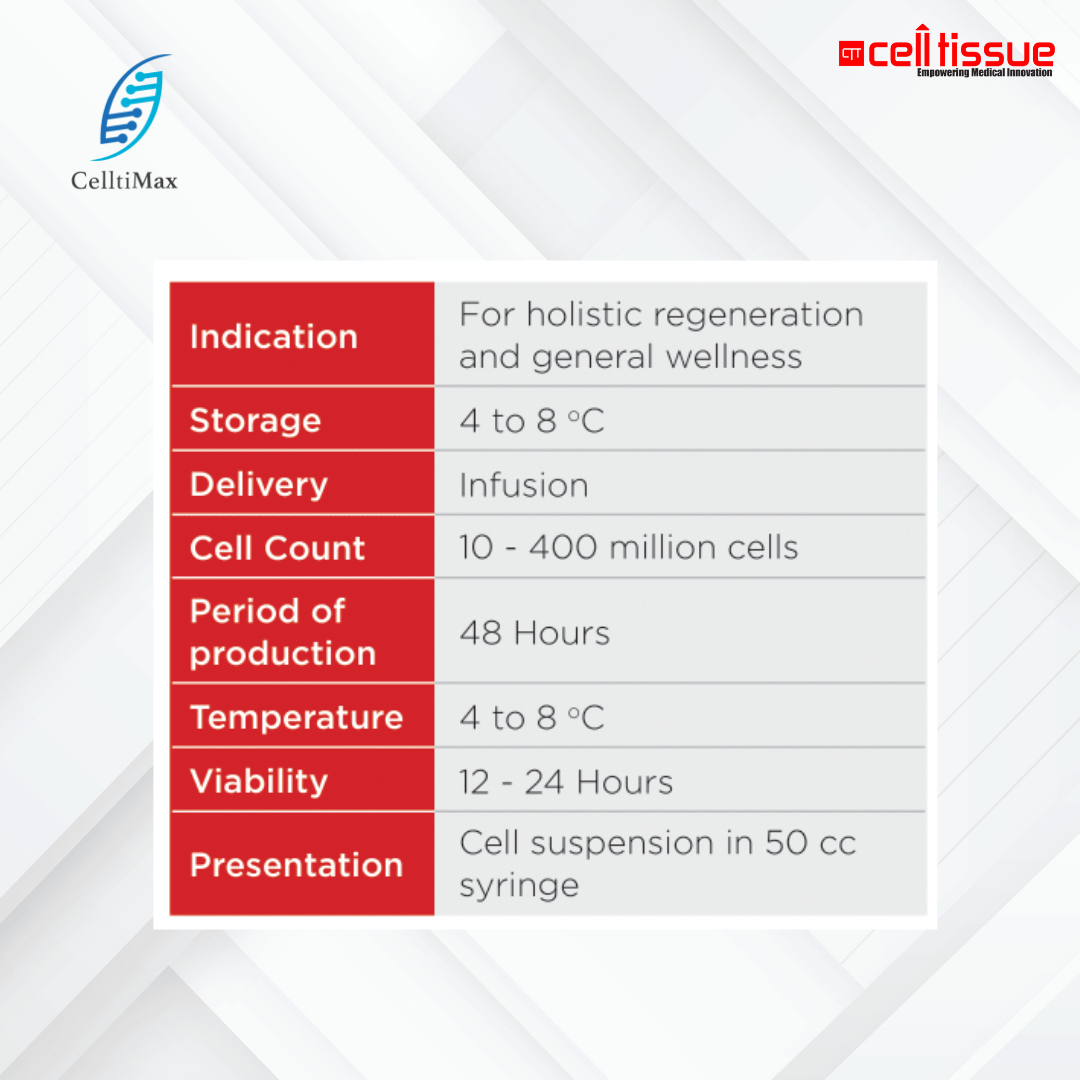 CelltiMax

CTT cell tissue
Empowering Medical Innovation

| Indication | For holistic regeneration and general wellness |
|---|---|
| Storage | 4 to 8 °C |
| Delivery | Infusion |
| Cell Count | 10 - 400 million cells |
| Period of production | 48 Hours |
| Temperature | 4 to 8 °C |
| Viability | 12 - 24 Hours |
| Presentation | Cell suspension in 50 cc syringe |